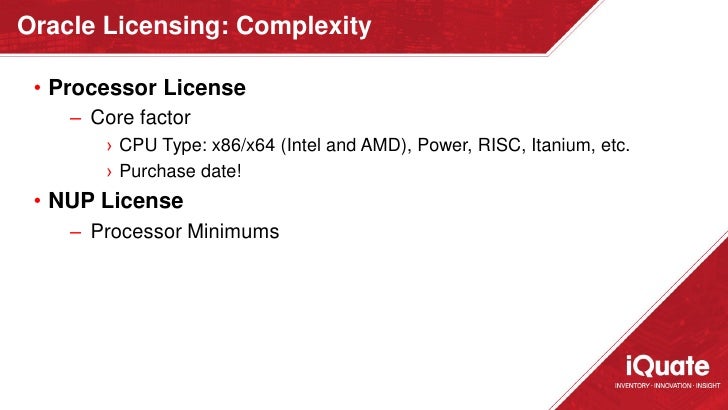 Oracle Licensing: Complexity

• Processor License
– Core factor
› CPU Type: x86/x64 (Intel and AMD), Power, RISC, Itanium, etc.
› Purchase date!
• NUP License
– Processor Minimums

iQuate
INVENTORY · INNOVATION · INSIGHT